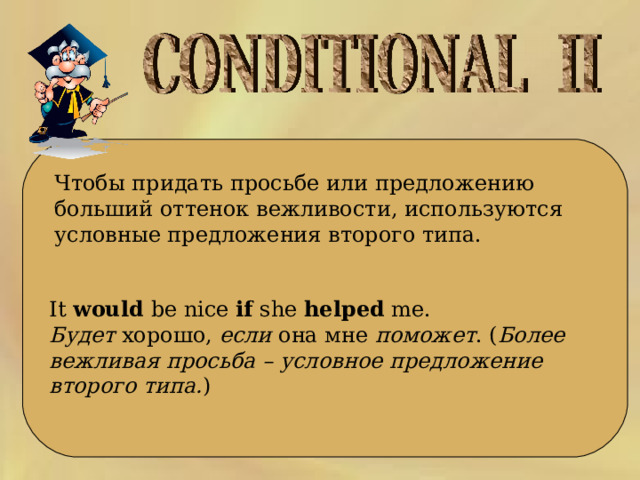 CONDITIONAL II

Чтобы придать просьбе или предложению больший оттенок вежливости, используются условные предложения второго типа.

It would be nice if she helped me.
Будет хорошо, если она мне поможет. (Более вежливая просьба – условное предложение второго типа.)